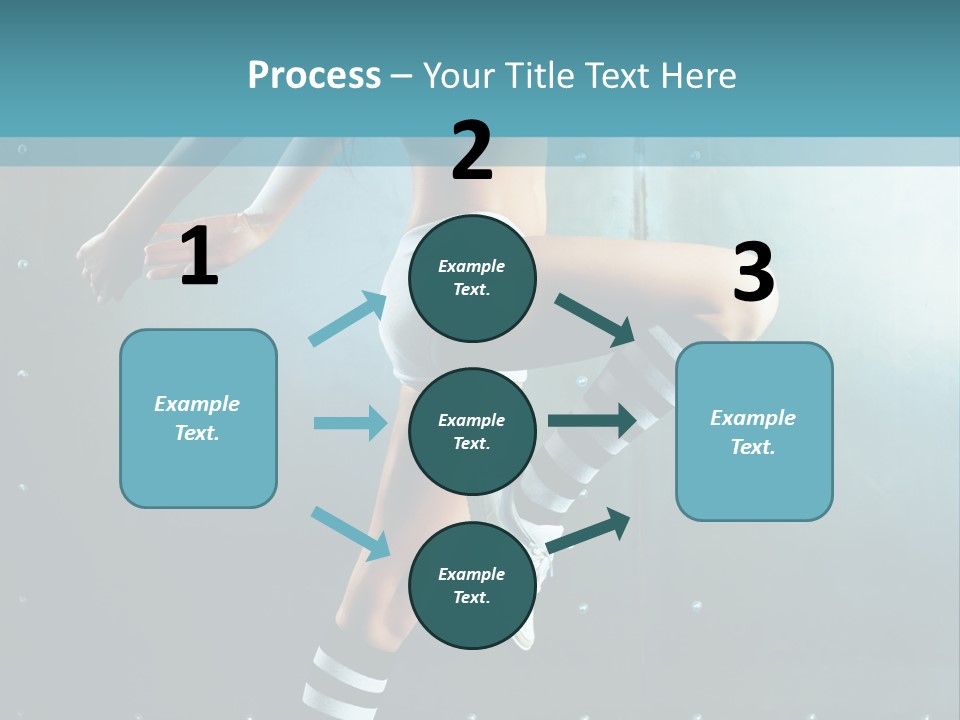 Process – Your Title Text Here

1

Example Text.

2

Example Text.

Example Text.

Example Text.

3

Example Text.